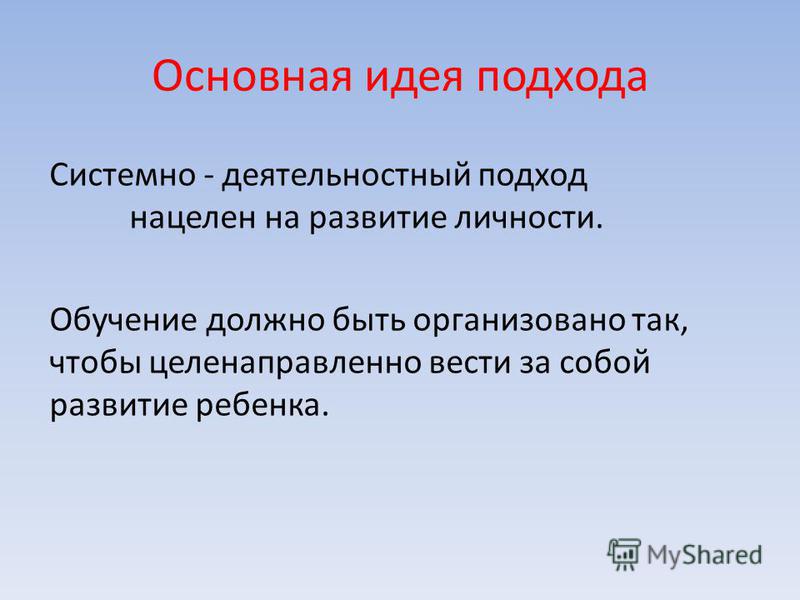 Основная идея подхода

Системно - деятельностный подход нацелен на развитие личности.

Обучение должно быть организовано так, чтобы целенаправленно вести за собой развитие ребенка.

MyShared